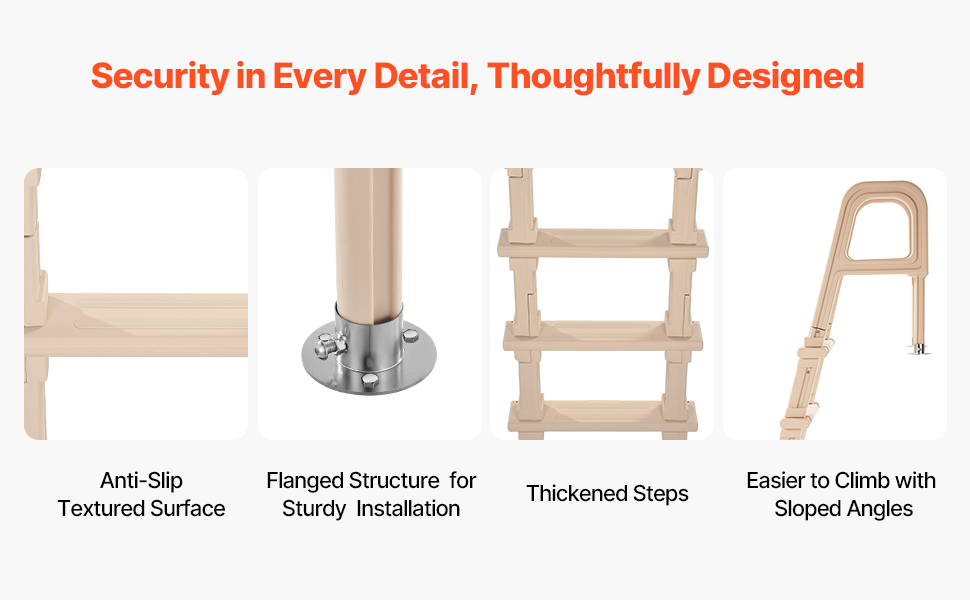 Security in Every Detail, Thoughtfully Designed

Anti-Slip Textured Surface

Flanged Structure for Sturdy Installation

Thickened Steps

Easier to Climb with Sloped Angles